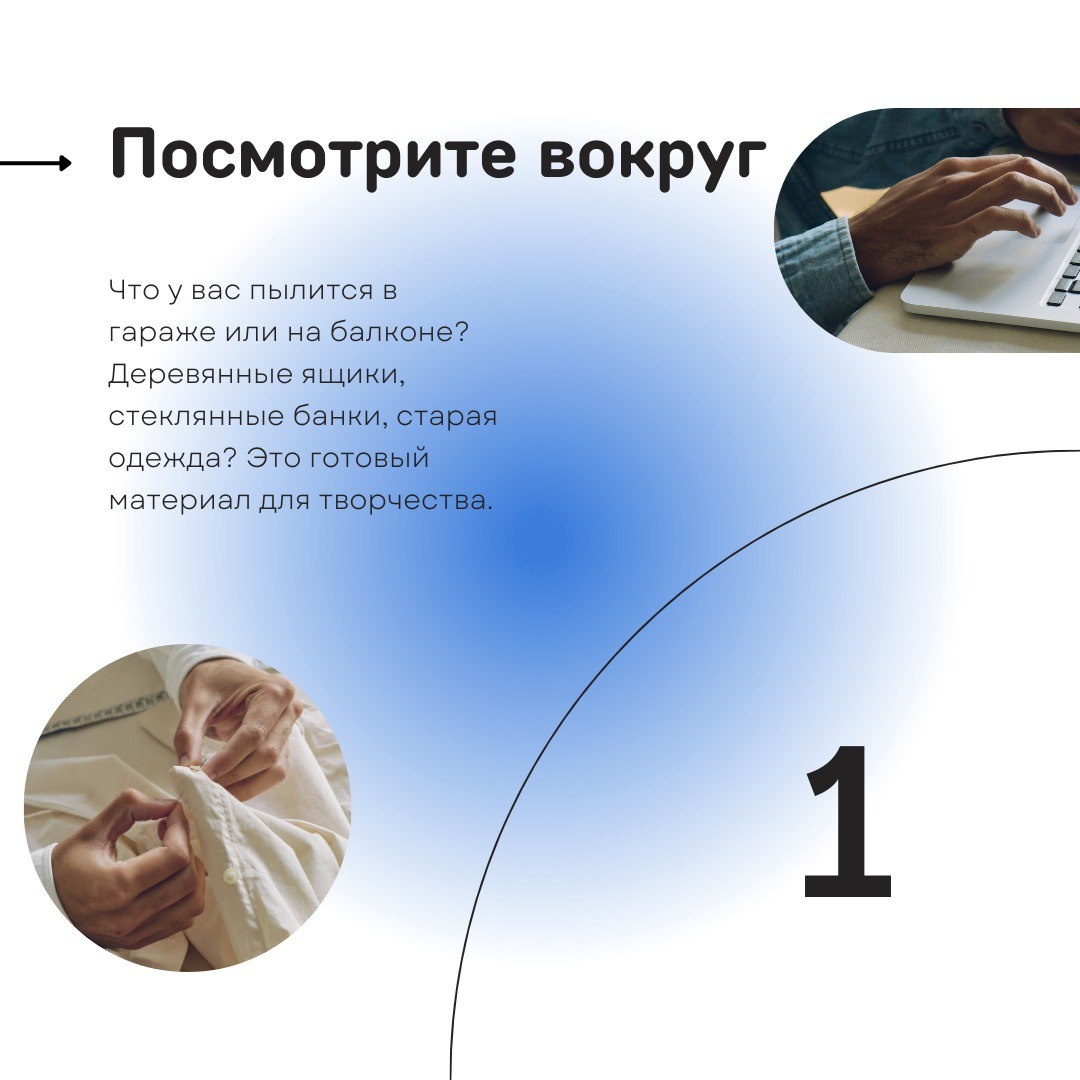 Посмотрите вокруг

Что у вас пылится в гараже или на балконе? Деревянные ящики, стеклянные банки, старая одежда? Это готовый материал для творчества.

1